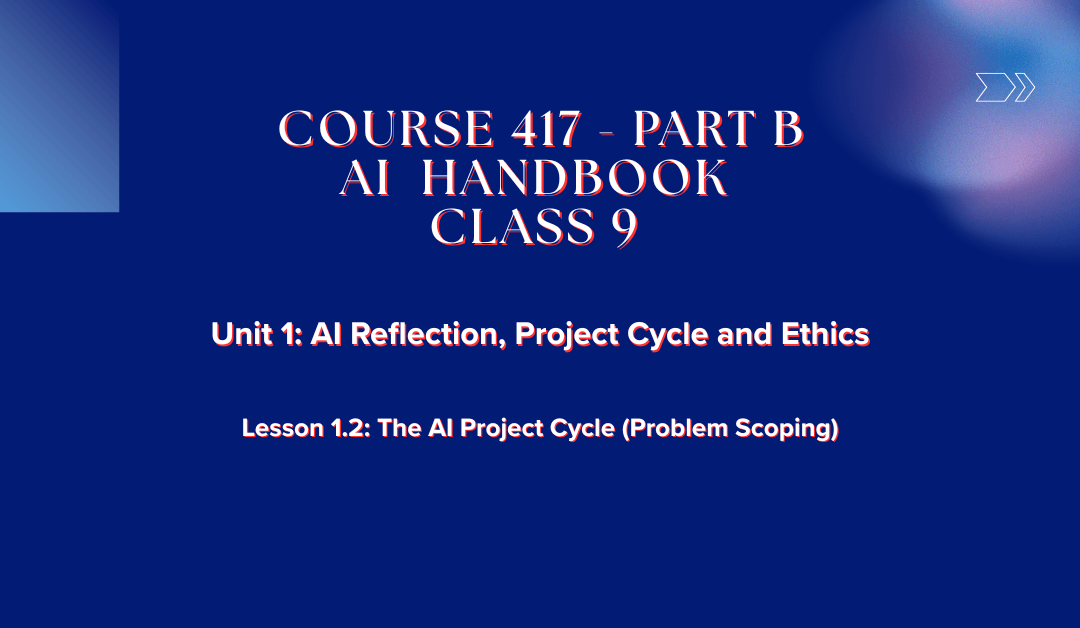 COURSE 417 - PART B
AI HANDBOOK
CLASS 9

Unit 1: AI Reflection, Project Cycle and Ethics

Lesson 1.2: The AI Project Cycle (Problem Scoping)